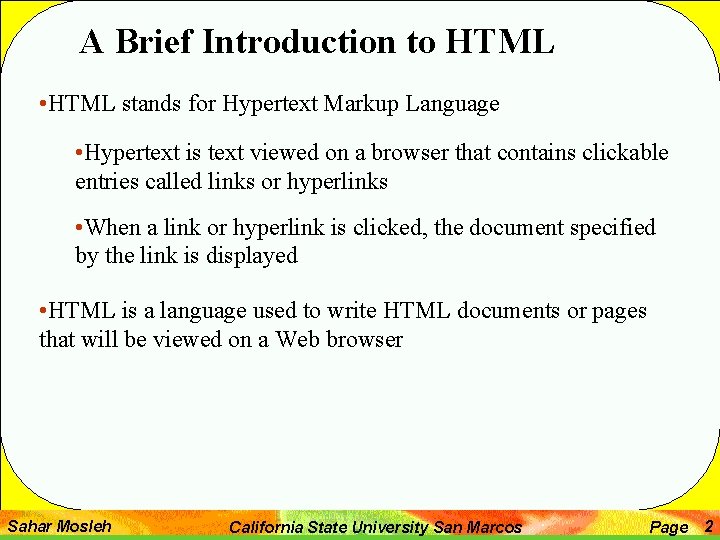 A Brief Introduction to HTML

•HTML stands for Hypertext Markup Language

•Hypertext is text viewed on a browser that contains clickable entries called links or hyperlinks

•When a link or hyperlink is clicked, the document specified by the link is displayed

•HTML is a language used to write HTML documents or pages that will be viewed on a Web browser

Sahar Mosleh California State University San Marcos Page 2